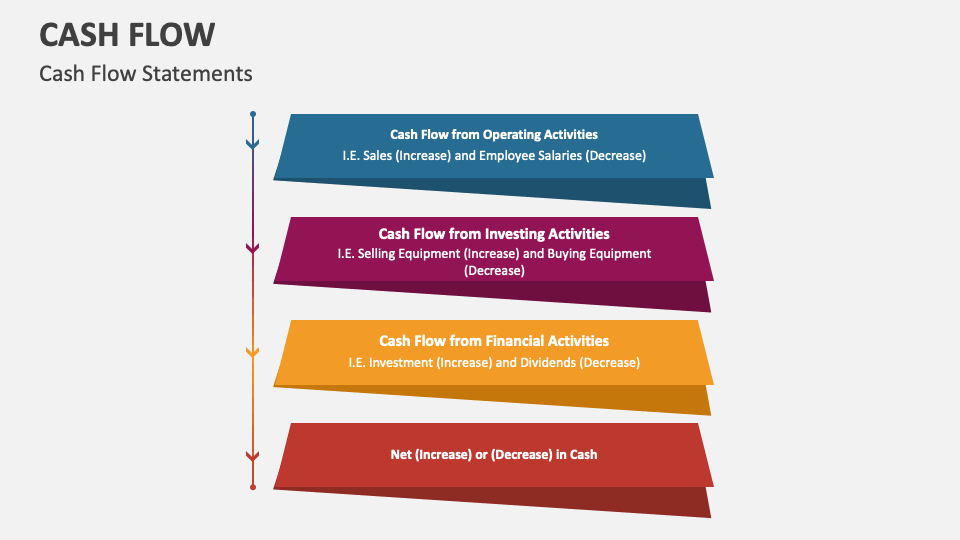 CASH FLOW

Cash Flow Statements

Cash Flow from Operating Activities
I.E. Sales (Increase) and Employee Salaries (Decrease)

Cash Flow from Investing Activities
I.E. Selling Equipment (Increase) and Buying Equipment (Decrease)

Cash Flow from Financial Activities
I.E. Investment (Increase) and Dividends (Decrease)

Net (Increase) or (Decrease) in Cash